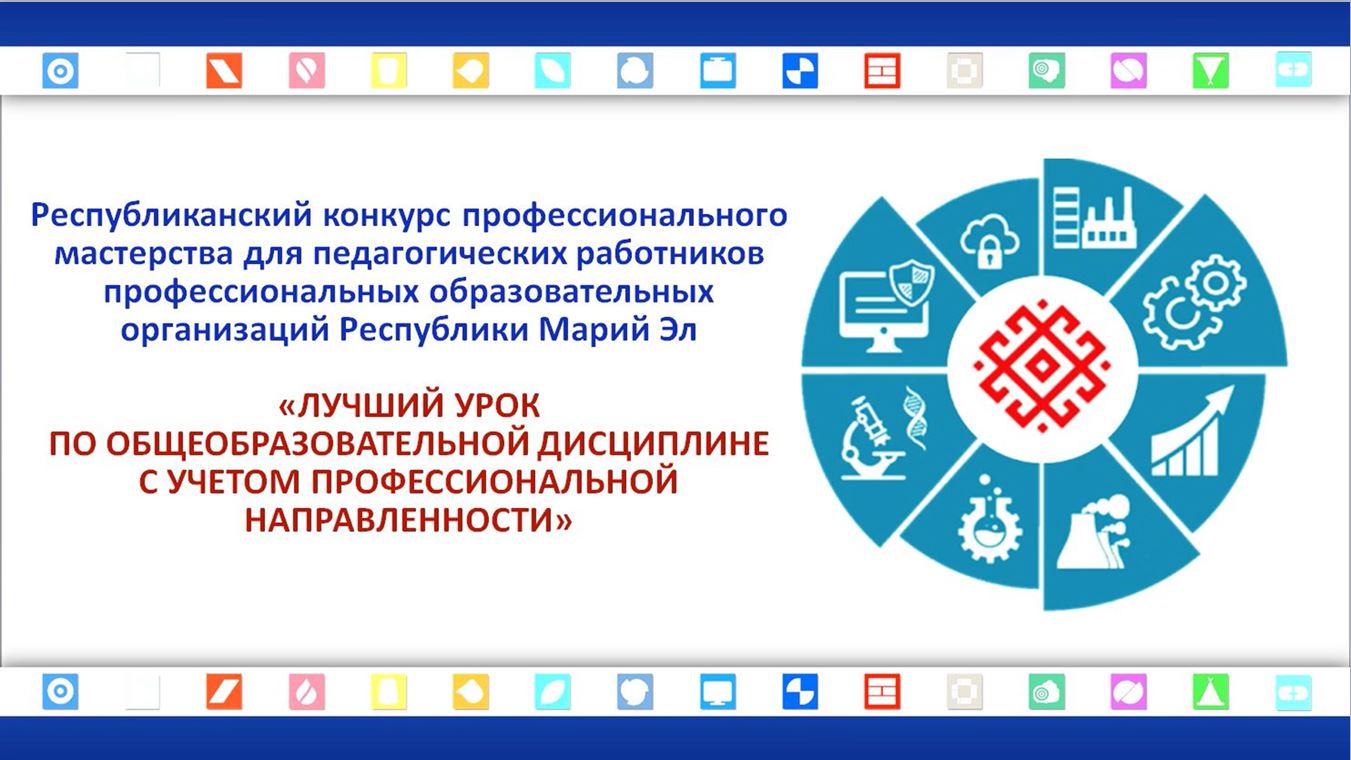 Республиканский конкурс профессионального мастерства для педагогических работников профессиональных образовательных организаций Республики Марий Эл

«ЛУЧШИЙ УРОК ПО ОБЩЕОБРАЗОВАТЕЛЬНОЙ ДИСЦИПЛИНЕ С УЧЕТОМ ПРОФЕССИОНАЛЬНОЙ НАПРАВЛЕННОСТИ»